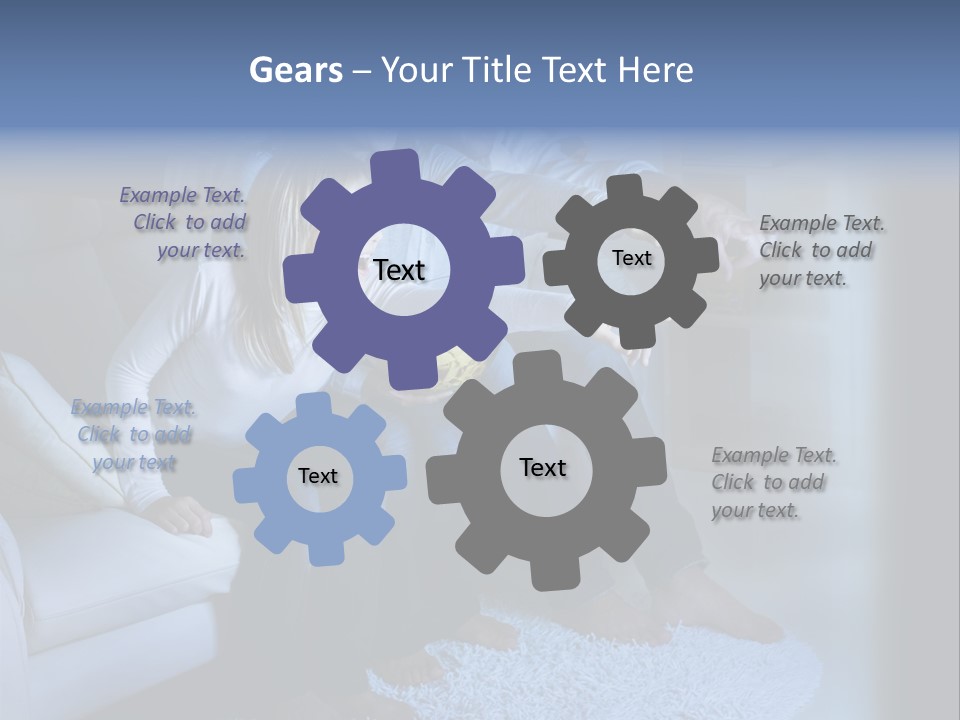 Gears – Your Title Text Here

Example Text. Click to add your text.

Text

Text

Example Text. Click to add your text.

Example Text. Click to add your text

Text

Text

Example Text. Click to add your text.